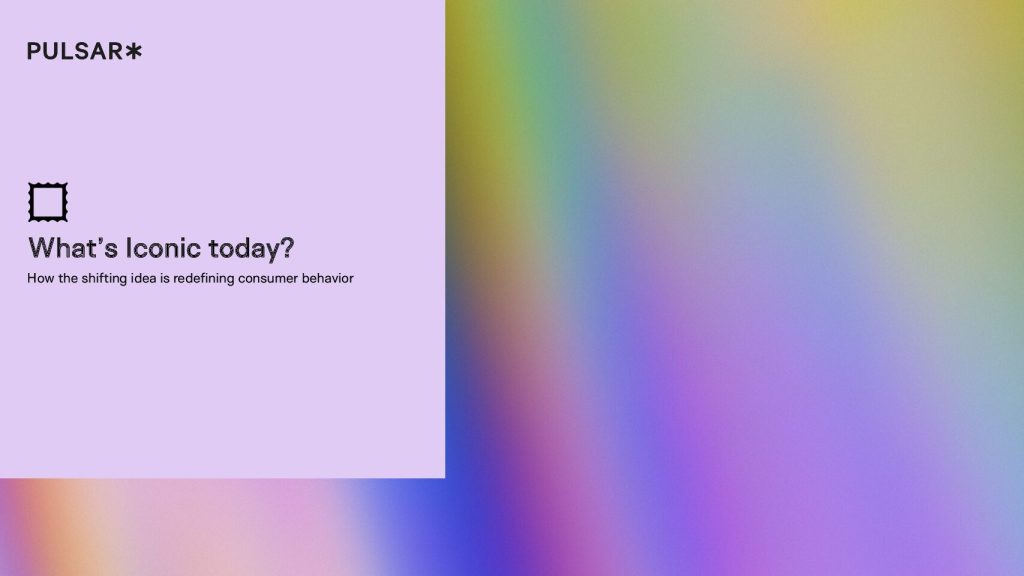 PULSAR✱

What's Iconic today?

How the shifting idea is redefining consumer behavior